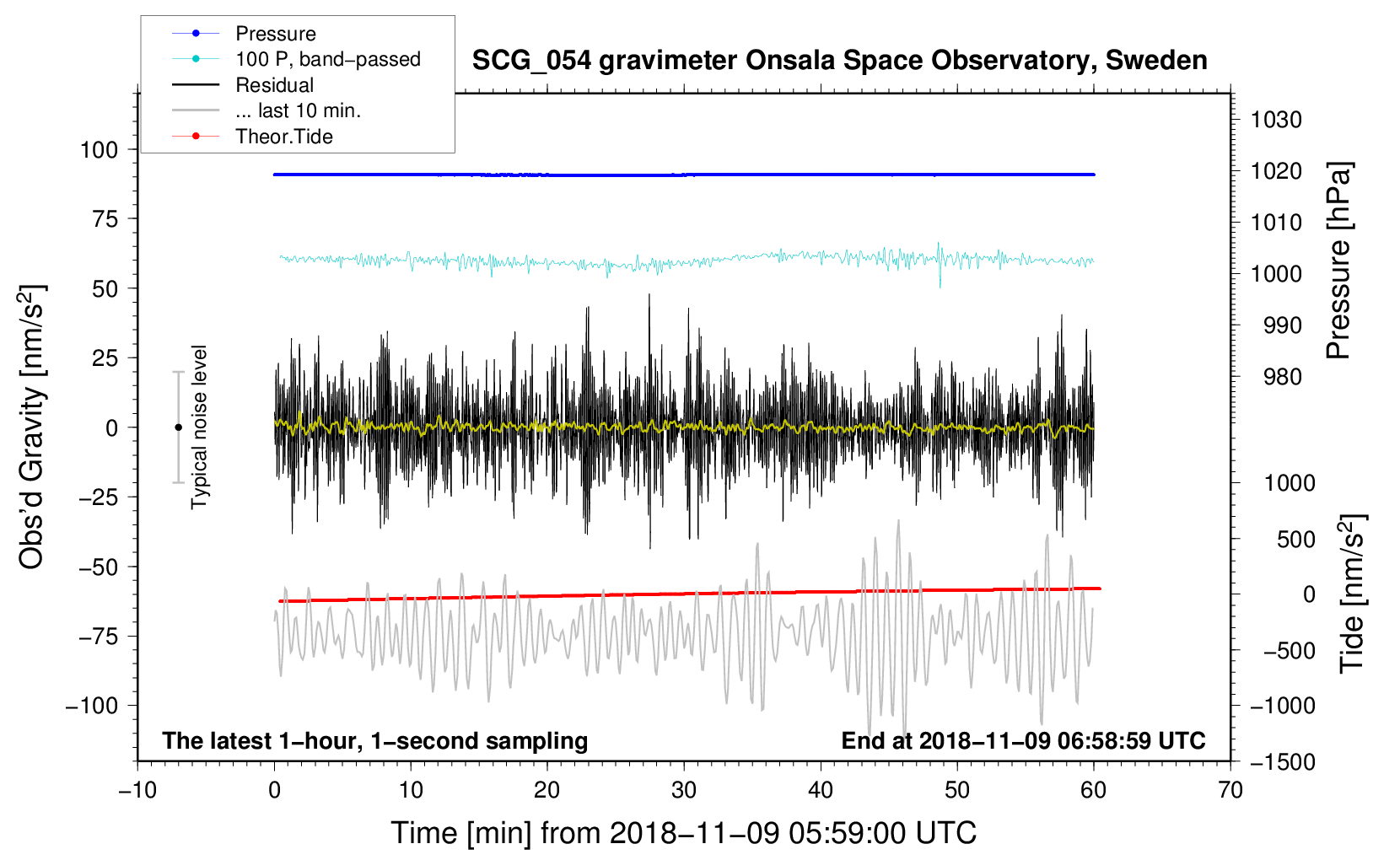 Pressure
100 P, band−passed
Residual
... last 10 min.
Theor.Tide

SCG_054 gravimeter Onsala Space Observatory, Sweden

Obs'd Gravity [nm/s$^2$]

100
75
50
25
0
−25
−50
−75
−100

Typical noise level

1030
1020
1010
1000
990
980

Pressure [hPa]

1000
500
0
−500
−1000
−1500

Tide [nm/s$^2$]

The latest 1−hour, 1−second sampling

End at 2018−11−09 06:58:59 UTC

−10
0
10
20
30
40
50
60
70

Time [min] from 2018−11−09 05:59:00 UTC